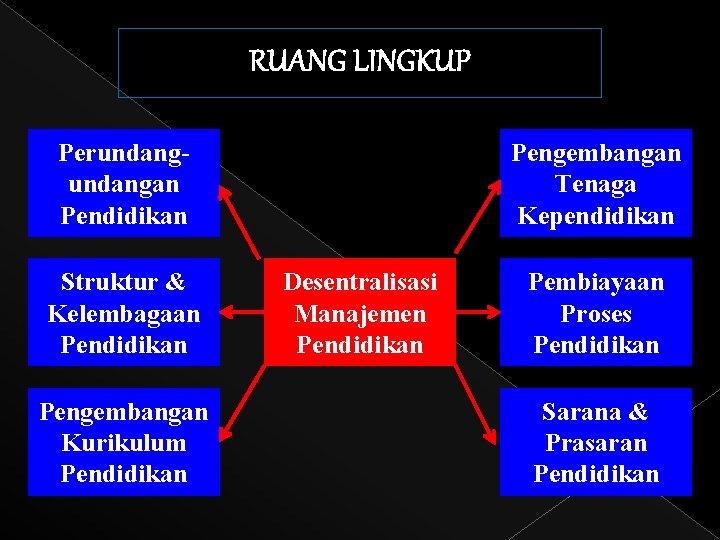 RUANG LINGKUP

Perundang-undangan Pendidikan

Struktur & Kelembagaan Pendidikan

Pengembangan Kurikulum Pendidikan

Desentralisasi Manajemen Pendidikan

Pengembangan Tenaga Kependidikan

Pembiayaan Proses Pendidikan

Sarana & Prasaran Pendidikan